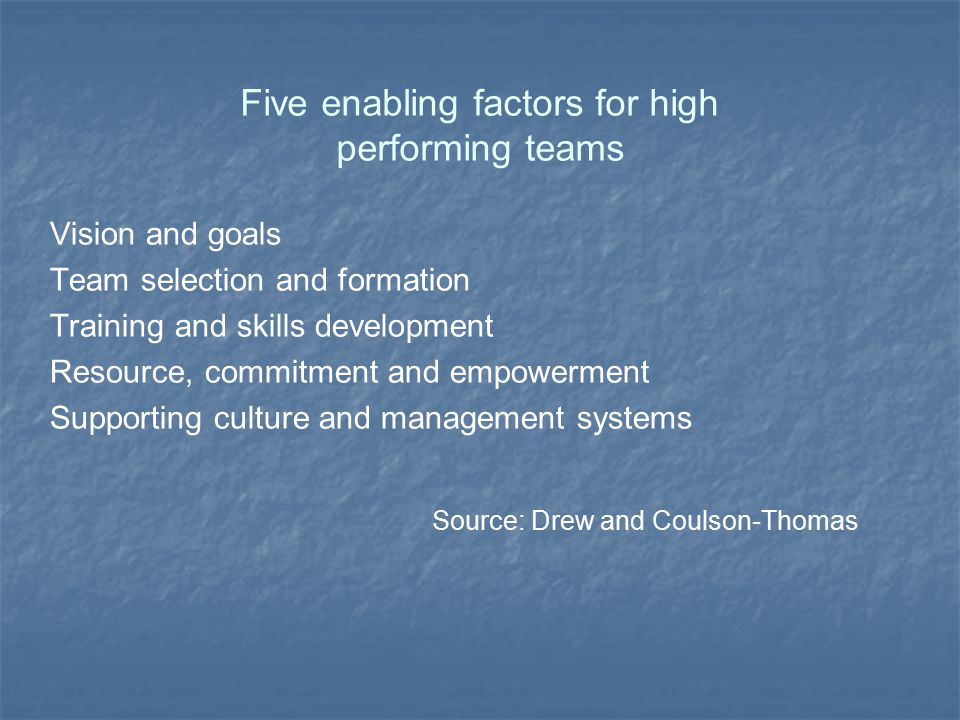 Five enabling factors for high performing teams

Vision and goals
Team selection and formation
Training and skills development
Resource, commitment and empowerment
Supporting culture and management systems

Source: Drew and Coulson-Thomas